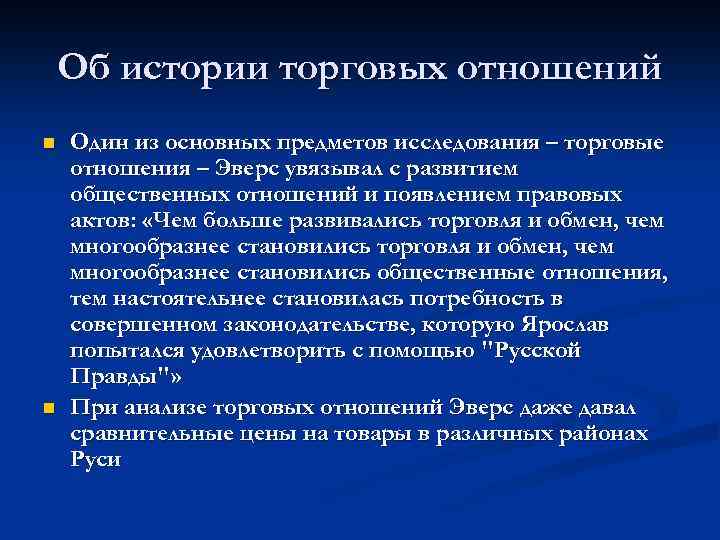 Об истории торговых отношений

Один из основных предметов исследования – торговые отношения – Эверс увязывал с развитием общественных отношений и появлением правовых актов: «Чем больше развивались торговля и обмен, чем многообразнее становились торговля и обмен, чем многообразнее становились общественные отношения, тем настоятельнее становилась потребность в совершенном законодательстве, которую Ярослав попытался удовлетворить с помощью "Русской Правды"»

При анализе торговых отношений Эверс даже давал сравнительные цены на товары в различных районах Руси